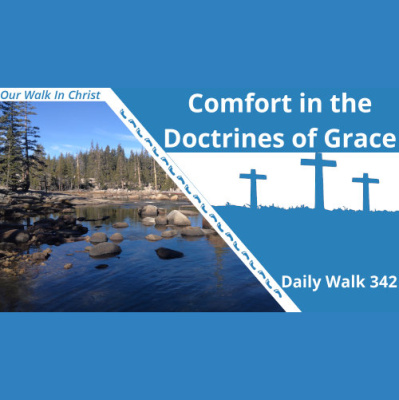 Our Walk In Christ

Comfort in the Doctrines of Grace

Daily Walk 342